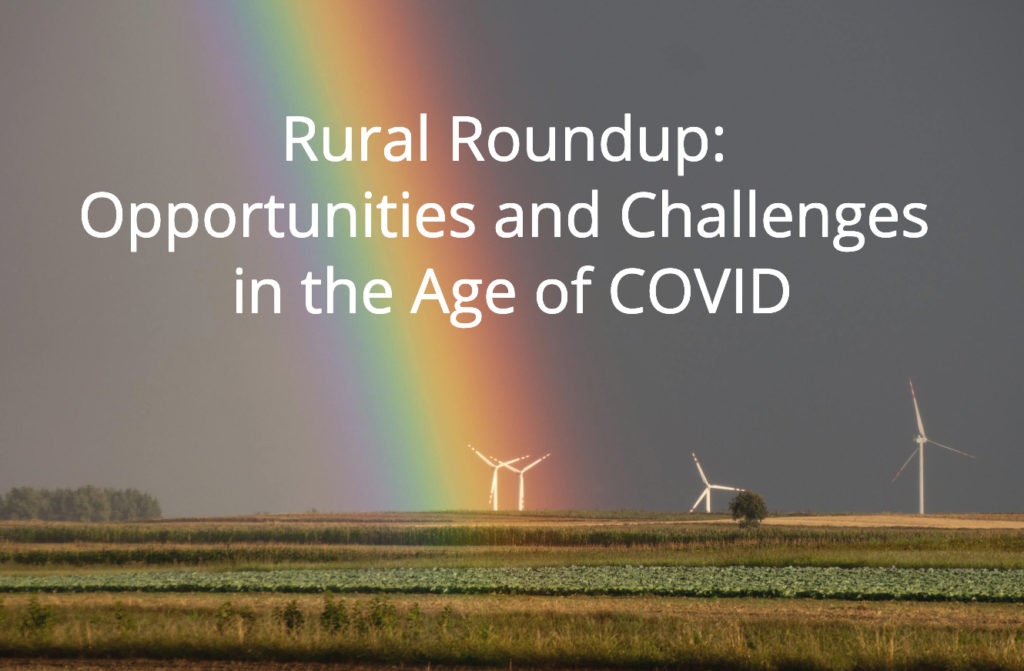 Rural Roundup: Opportunities and Challenges in the Age of COVID